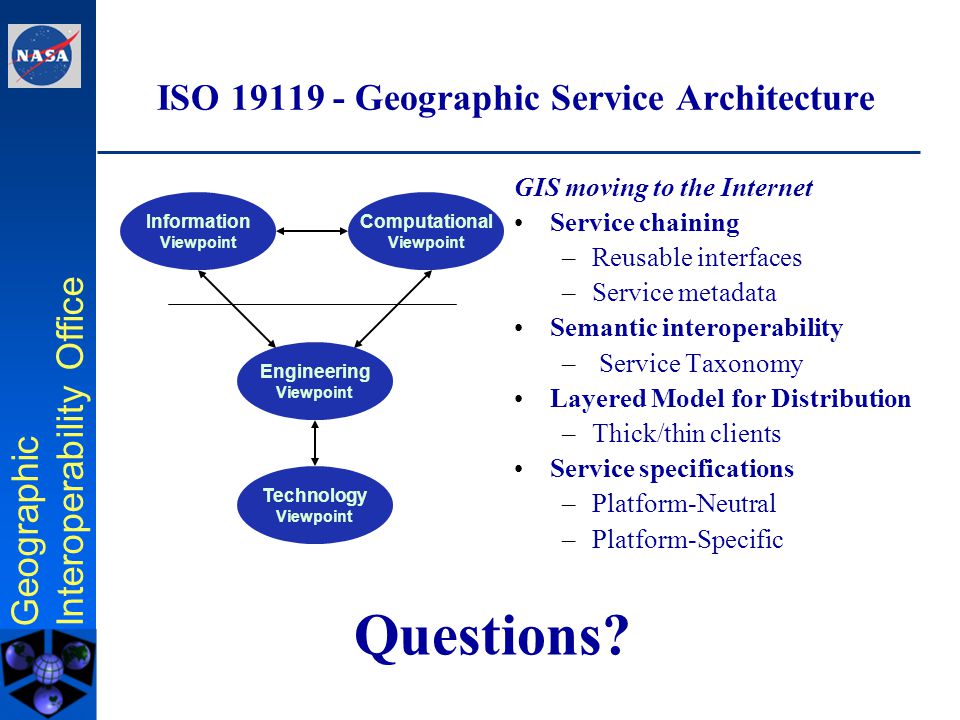 NASA

Geographic Interoperability Office

ISO 19119 - Geographic Service Architecture

Information Viewpoint

Computational Viewpoint

Engineering Viewpoint

Technology Viewpoint

GIS moving to the Internet
• Service chaining
– Reusable interfaces
– Service metadata
• Semantic interoperability
– Service Taxonomy
• Layered Model for Distribution
– Thick/thin clients
• Service specifications
– Platform-Neutral
– Platform-Specific

Questions?